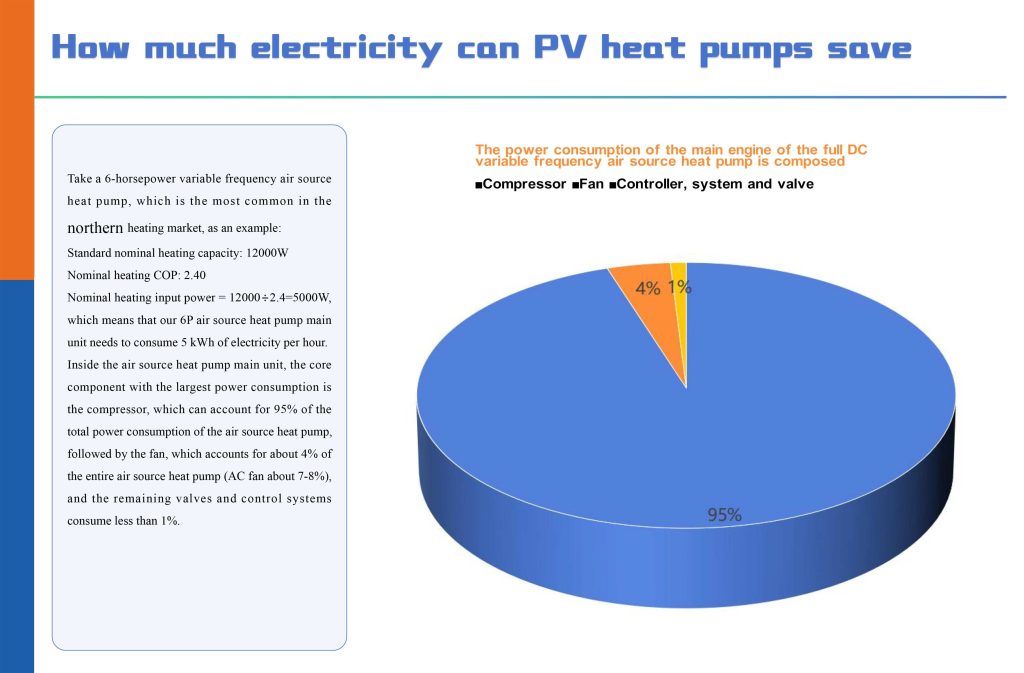 How much electricity can PV heat pumps save

Take a 6-horsepower variable frequency air source heat pump, which is the most common in the northern heating market, as an example:
Standard nominal heating capacity: 12000W
Nominal heating COP: 2.40
Nominal heating input power = 12000÷2.4=5000W, which means that our 6P air source heat pump main unit needs to consume 5 kWh of electricity per hour. Inside the air source heat pump main unit, the core component with the largest power consumption is the compressor, which can account for 95% of the total power consumption of the air source heat pump, followed by the fan, which accounts for about 4% of the entire air source heat pump (AC fan about 7-8%), and the remaining valves and control systems consume less than 1%.

The power consumption of the main engine of the full DC variable frequency air source heat pump is composed

■Compressor ■Fan ■Controller, system and valve

4% 1%

95%